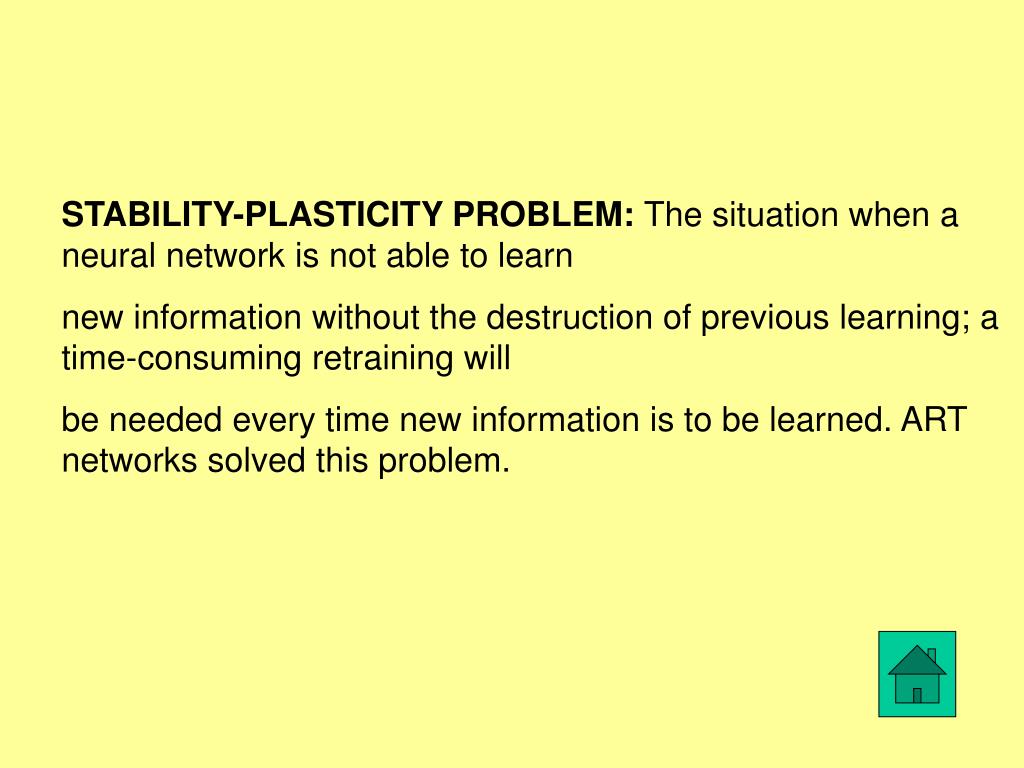 STABILITY-PLASTICITY PROBLEM: The situation when a neural network is not able to learn

new information without the destruction of previous learning; a time-consuming retraining will

be needed every time new information is to be learned. ART networks solved this problem.